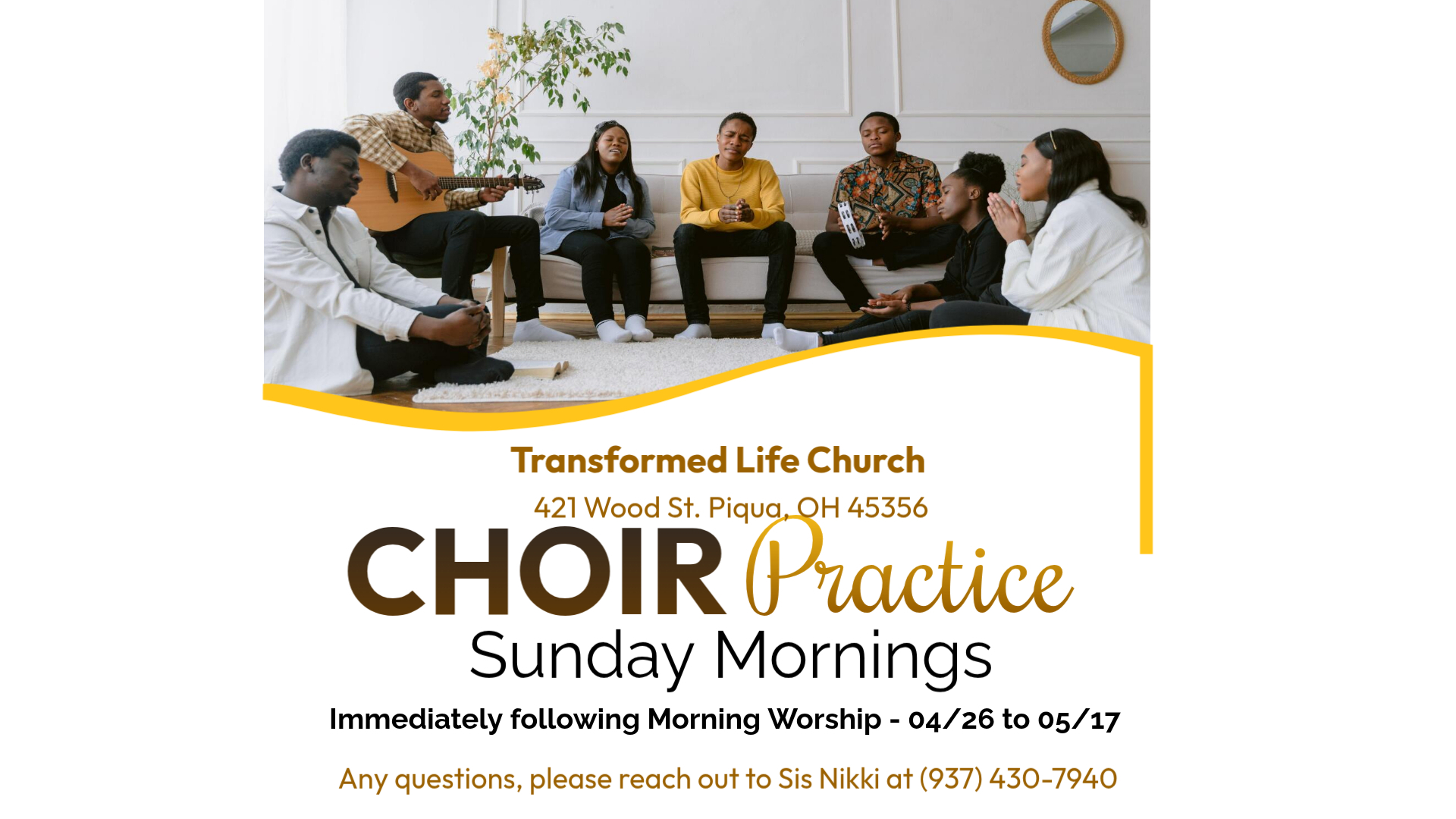 Transformed Life Church

421 Wood St. Piqua, OH 45356

CHOIR Practice

Sunday Mornings

Immediately following Morning Worship - 04/26 to 05/17

Any questions, please reach out to Sis Nikki at (937) 430-7940